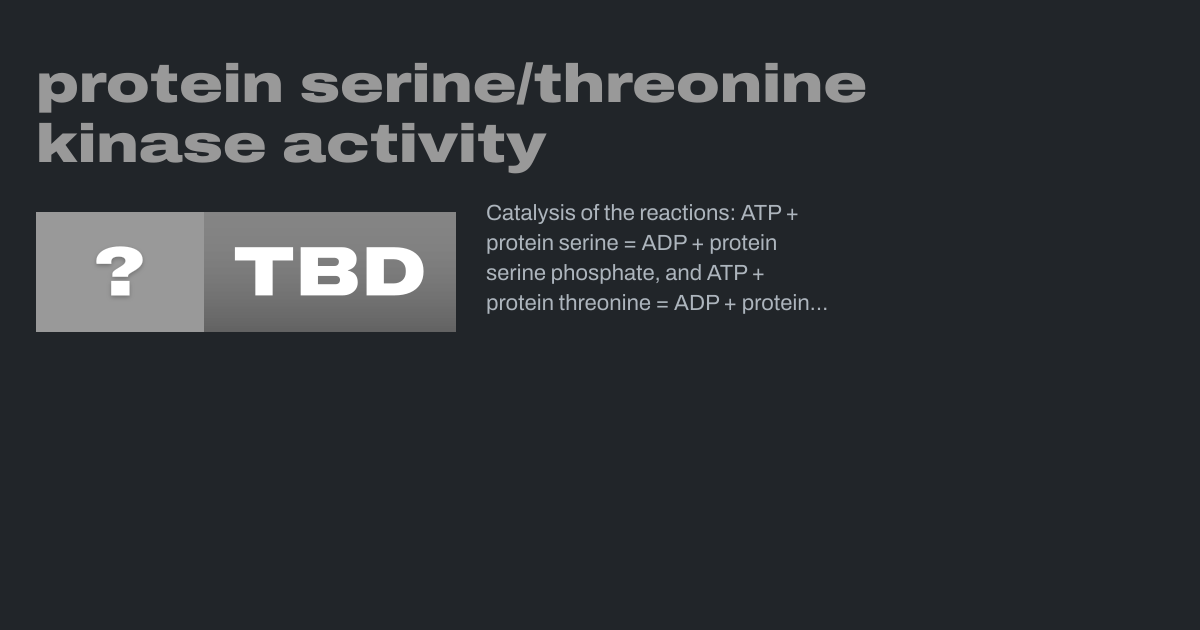 protein serine/threonine kinase activity

?

TBD

Catalysis of the reactions: ATP + protein serine = ADP + protein serine phosphate, and ATP + protein threonine = ADP + protein...